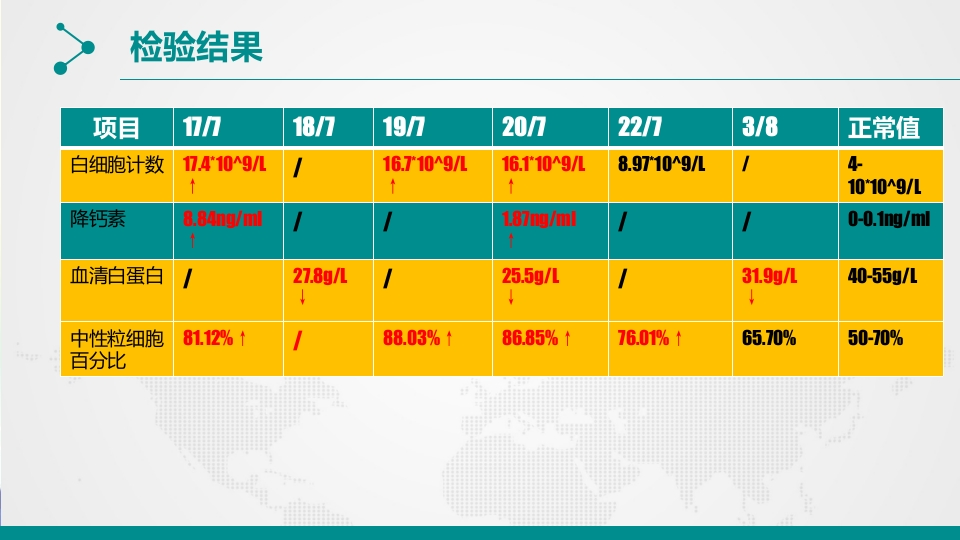 检验结果

| 项目 | 17/7 | 18/7 | 19/7 | 20/7 | 22/7 | 3/8 | 正常值 |
|---|---|---|---|---|---|---|---|
| 白细胞计数 | 17.4*10^9/L ↑ | / | 16.7*10^9/L ↑ | 16.1*10^9/L ↑ | 8.97*10^9/L | / | 4-10*10^9/L |
| 降钙素 | 8.84ng/ml ↑ | / | / | 1.87ng/ml ↑ | / | / | 0-0.1ng/ml |
| 血清白蛋白 | / | 27.8g/L ↓ | / | 25.5g/L ↓ | / | 31.9g/L ↓ | 40-55g/L |
| 中性粒细胞百分比 | 81.12% ↑ | / | 88.03% ↑ | 86.85% ↑ | 76.01% ↑ | 65.70% | 50-70% |